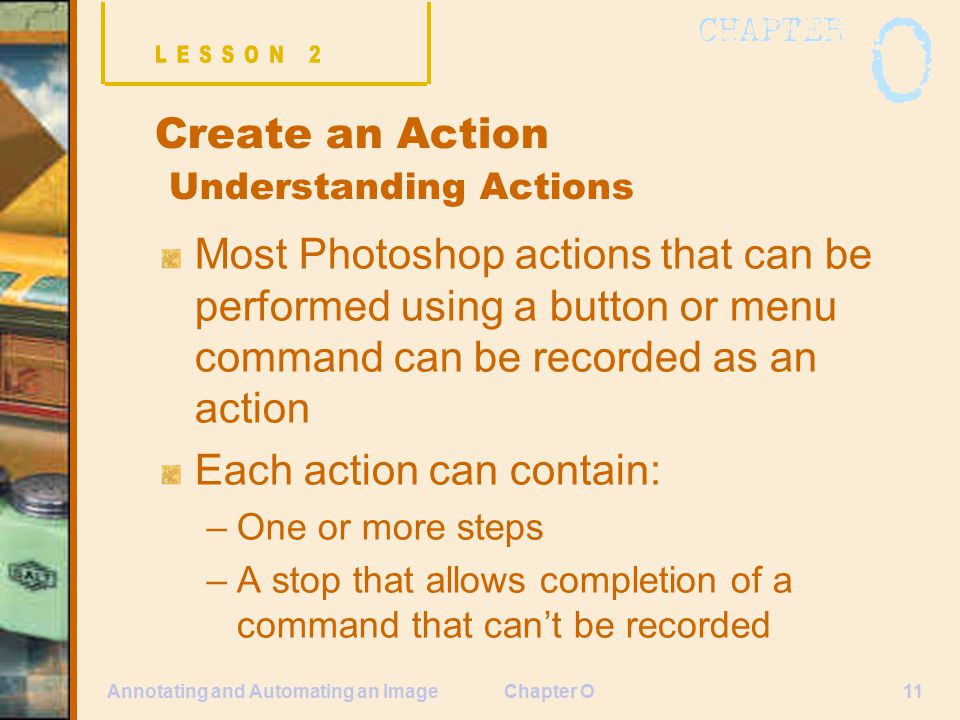 LESSON 2

CHAPTER O

Create an Action
Understanding Actions

Most Photoshop actions that can be performed using a button or menu command can be recorded as an action

Each action can contain:
– One or more steps
– A stop that allows completion of a command that can't be recorded

Annotating and Automating an Image    Chapter O    11